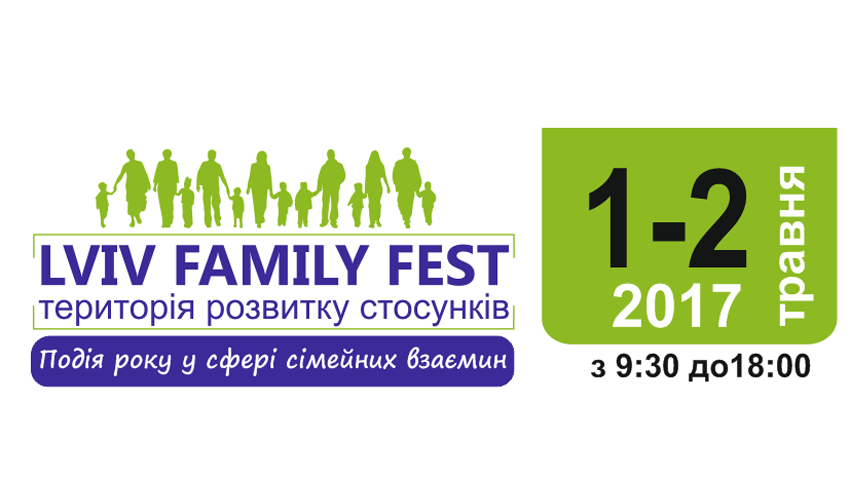 LVIV FAMILY FEST
територія розвитку стосунків
Подія року у сфері сімейних взаємин

1-2
травня
2017
з 9:30 до18:00